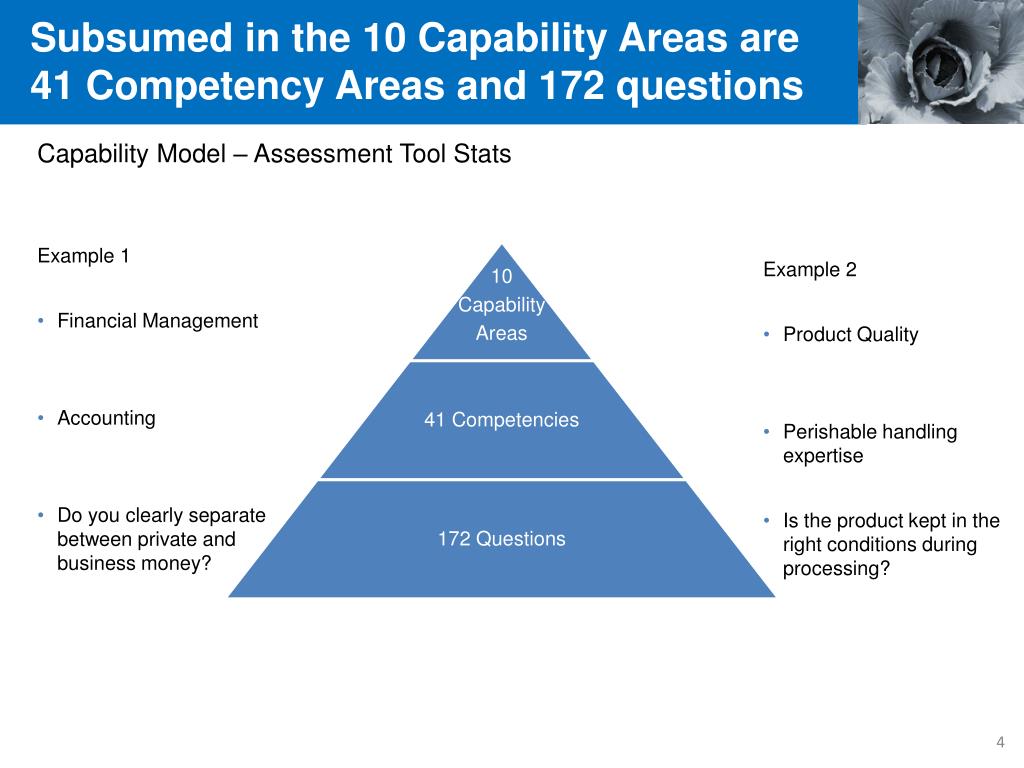 Subsumed in the 10 Capability Areas are 41 Competency Areas and 172 questions

Capability Model – Assessment Tool Stats

Example 1

• Financial Management

• Accounting

• Do you clearly separate between private and business money?

10 Capability Areas

41 Competencies

172 Questions

Example 2

• Product Quality

• Perishable handling expertise

• Is the product kept in the right conditions during processing?

4